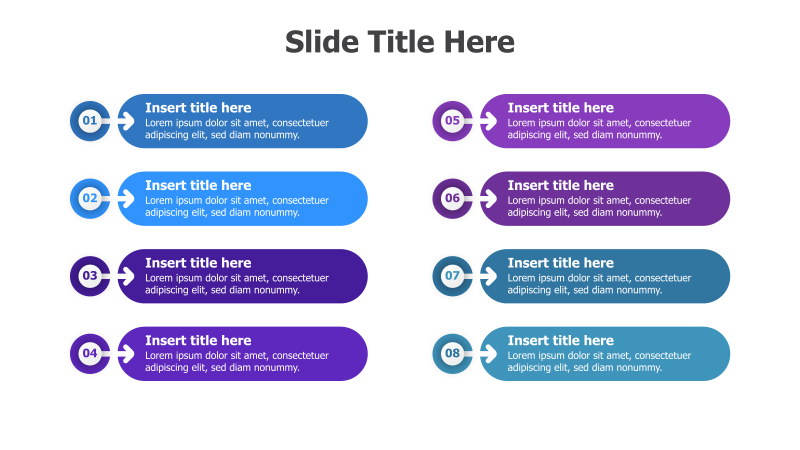 Slide Title Here

01
Insert title here
Lorem ipsum dolor sit amet, consectetuer adipiscing elit, sed diam nonummy.

02
Insert title here
Lorem ipsum dolor sit amet, consectetuer adipiscing elit, sed diam nonummy.

03
Insert title here
Lorem ipsum dolor sit amet, consectetuer adipiscing elit, sed diam nonummy.

04
Insert title here
Lorem ipsum dolor sit amet, consectetuer adipiscing elit, sed diam nonummy.

05
Insert title here
Lorem ipsum dolor sit amet, consectetuer adipiscing elit, sed diam nonummy.

06
Insert title here
Lorem ipsum dolor sit amet, consectetuer adipiscing elit, sed diam nonummy.

07
Insert title here
Lorem ipsum dolor sit amet, consectetuer adipiscing elit, sed diam nonummy.

08
Insert title here
Lorem ipsum dolor sit amet, consectetuer adipiscing elit, sed diam nonummy.